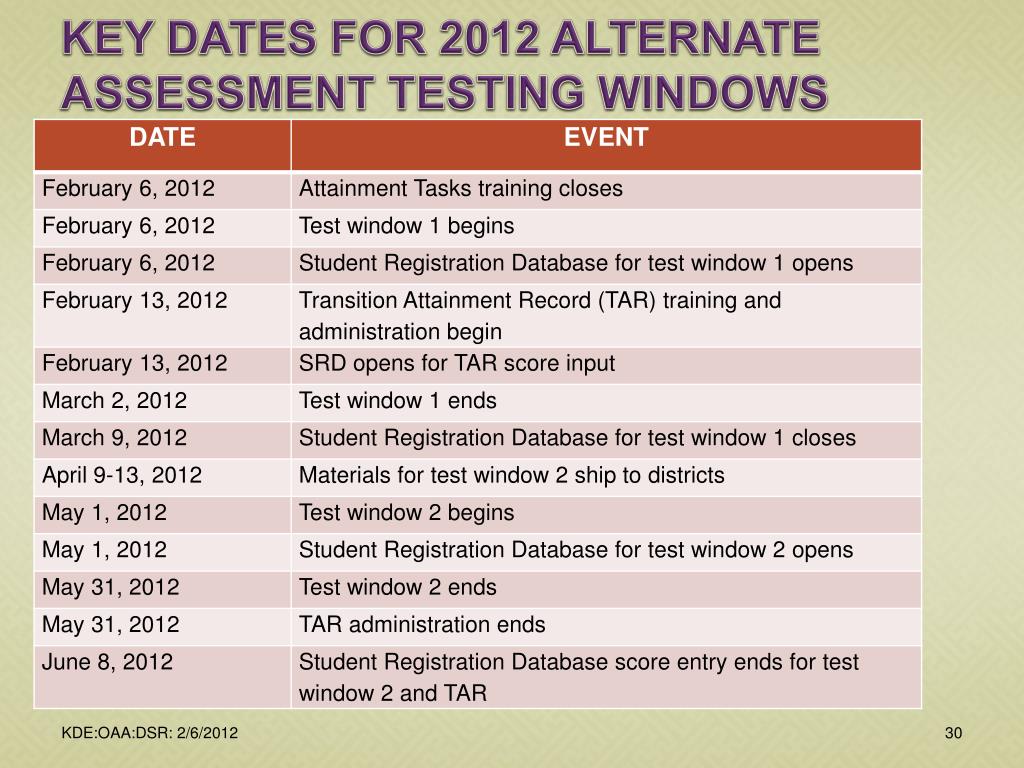 KEY DATES FOR 2012 ALTERNATE ASSESSMENT TESTING WINDOWS

| DATE | EVENT |
|---|---|
| February 6, 2012 | Attainment Tasks training closes |
| February 6, 2012 | Test window 1 begins |
| February 6, 2012 | Student Registration Database for test window 1 opens |
| February 13, 2012 | Transition Attainment Record (TAR) training and administration begin |
| February 13, 2012 | SRD opens for TAR score input |
| March 2, 2012 | Test window 1 ends |
| March 9, 2012 | Student Registration Database for test window 1 closes |
| April 9-13, 2012 | Materials for test window 2 ship to districts |
| May 1, 2012 | Test window 2 begins |
| May 1, 2012 | Student Registration Database for test window 2 opens |
| May 31, 2012 | Test window 2 ends |
| May 31, 2012 | TAR administration ends |
| June 8, 2012 | Student Registration Database score entry ends for test window 2 and TAR |

KDE:OAA:DSR: 2/6/2012

30